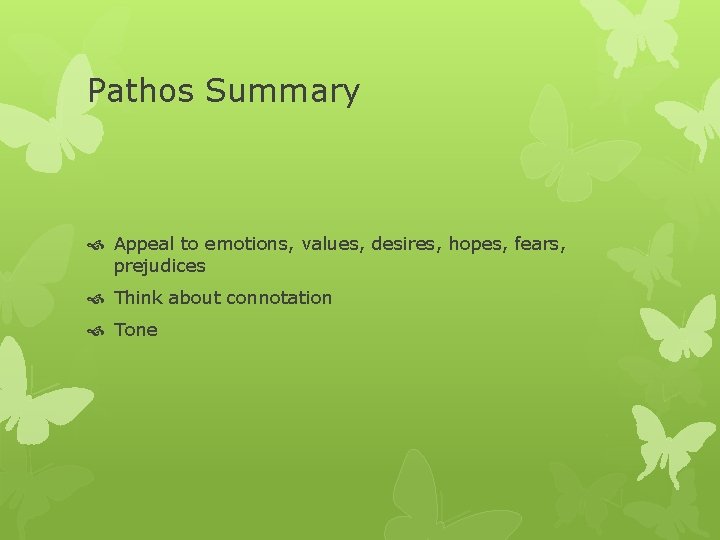 Pathos Summary

Appeal to emotions, values, desires, hopes, fears, prejudices

Think about connotation

Tone